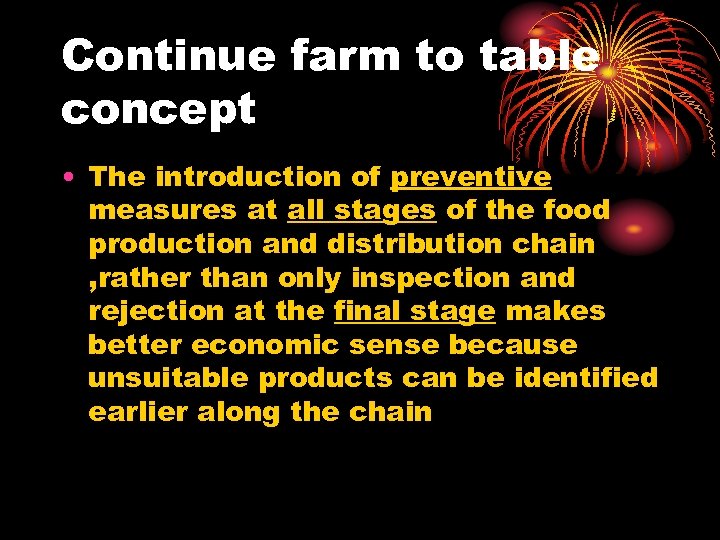 Continue farm to table concept

• The introduction of preventive measures at all stages of the food production and distribution chain ,rather than only inspection and rejection at the final stage makes better economic sense because unsuitable products can be identified earlier along the chain